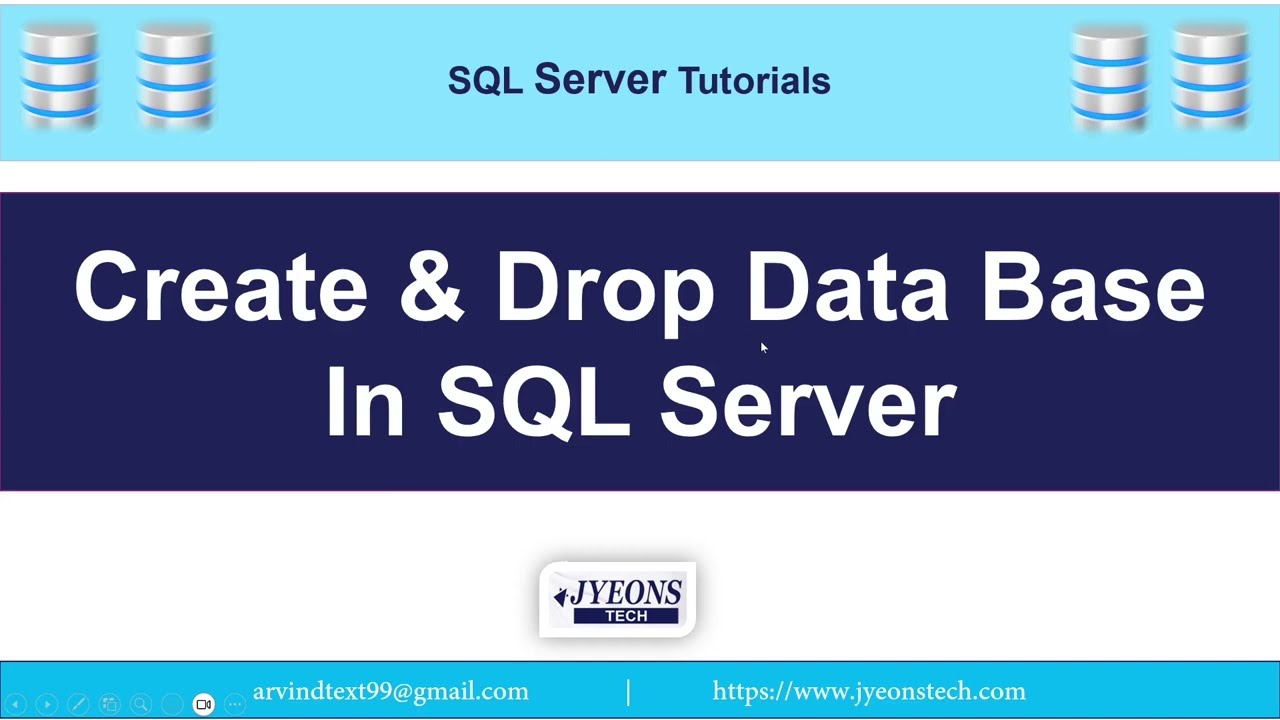 SQL Server Tutorials

Create & Drop Data Base In SQL Server

JYEONS TECH

arvindtext99@gmail.com | https://www.jyeonstech.com